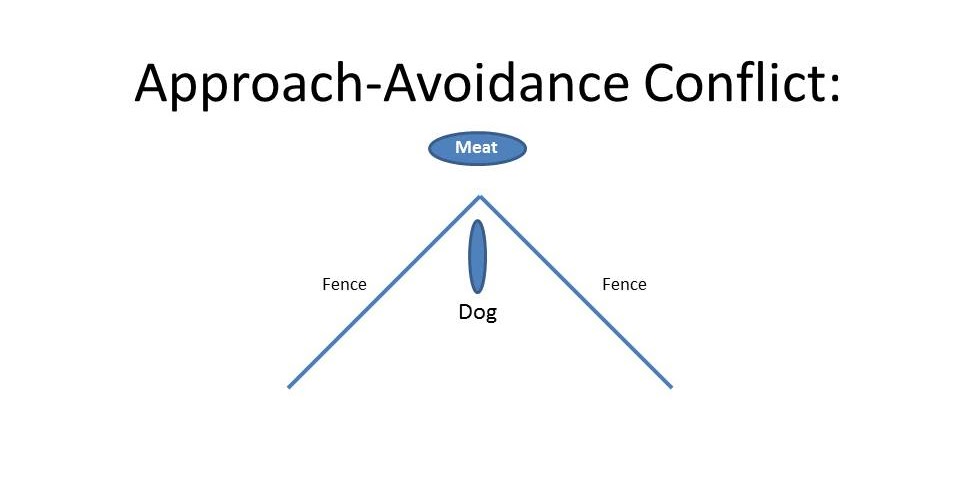 Approach-Avoidance Conflict:

Meat

Fence

Dog

Fence